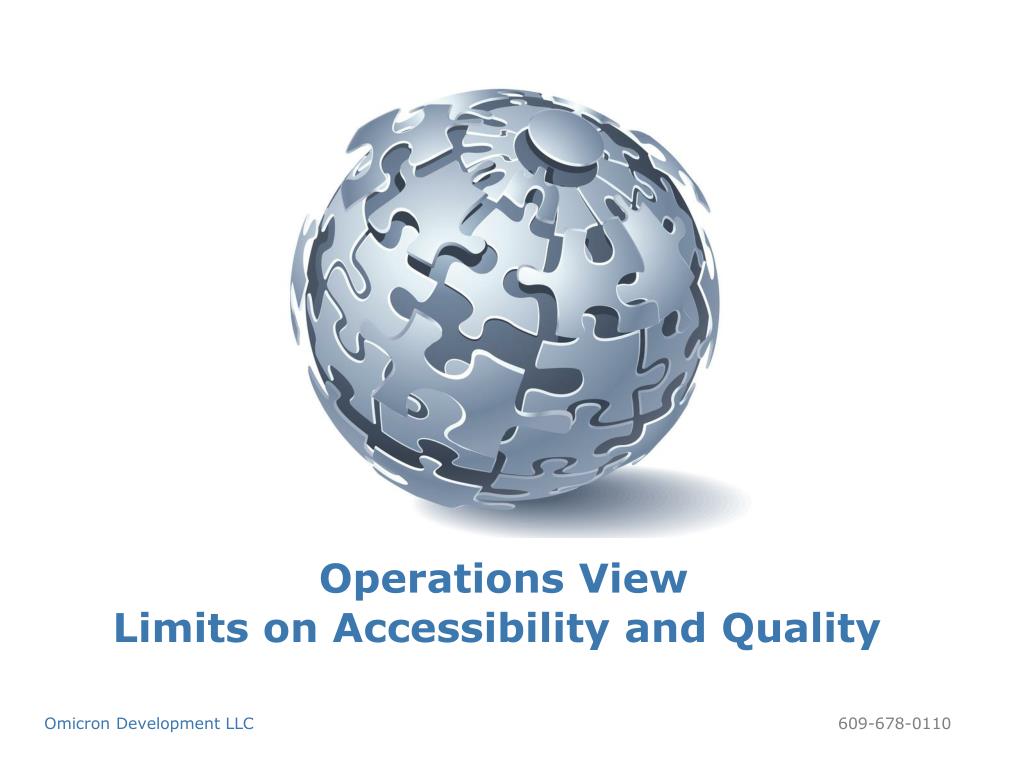 Operations View
Limits on Accessibility and Quality

Omicron Development LLC

609-678-0110